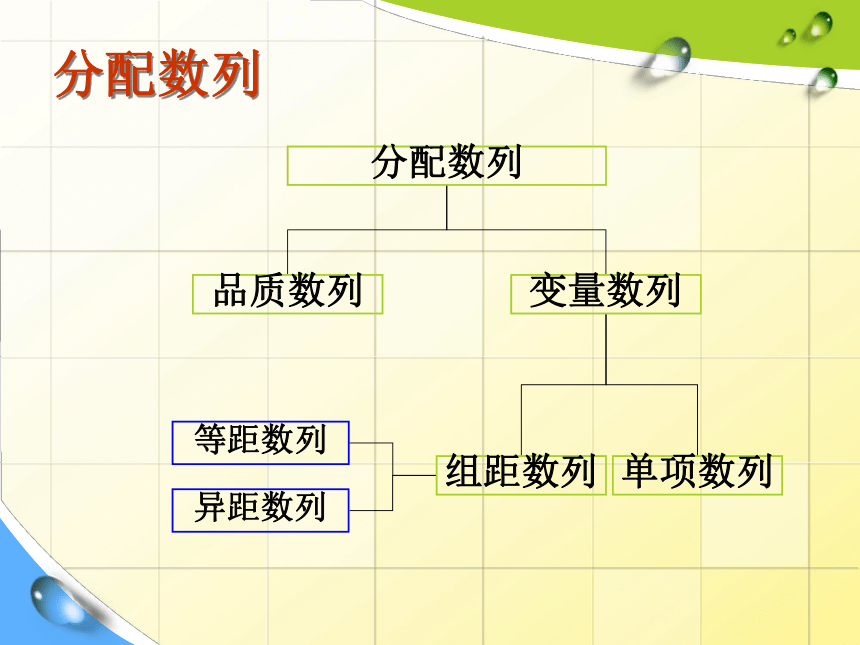 分配数列

分配数列

品质数列

变量数列

等距数列

异距数列

组距数列

单项数列